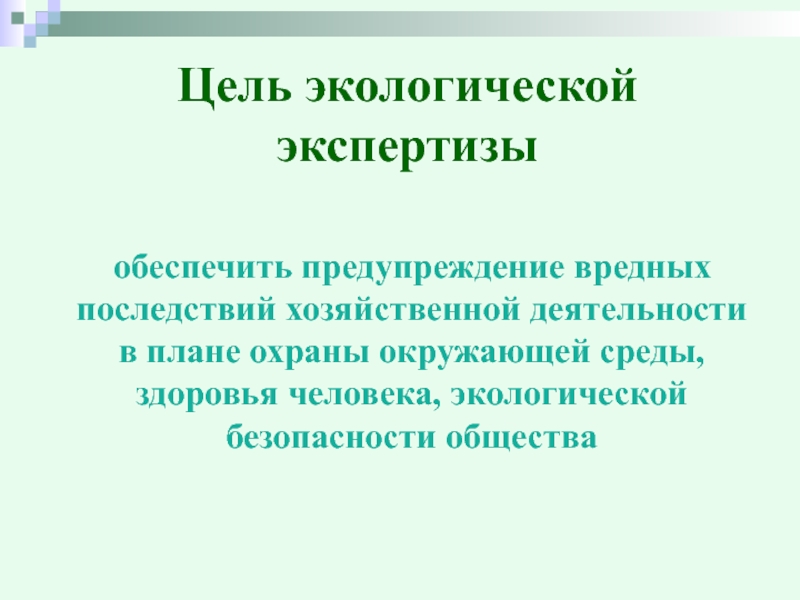 Цель экологической экспертизы

обеспечить предупреждение вредных последствий хозяйственной деятельности в плане охраны окружающей среды, здоровья человека, экологической безопасности общества